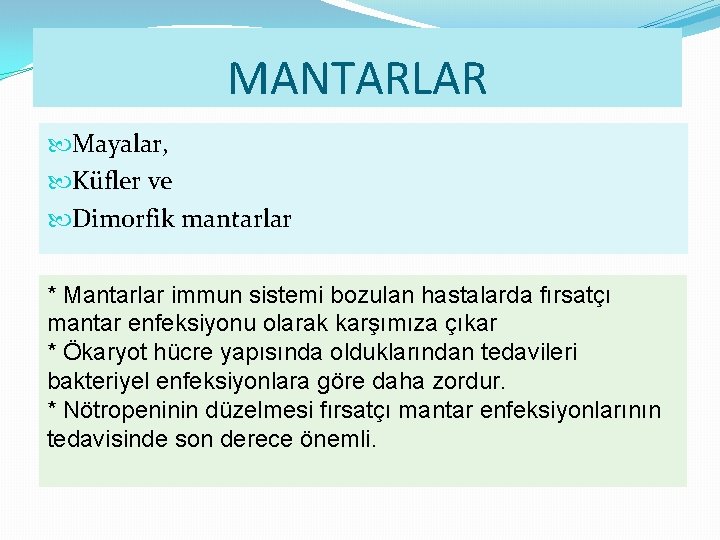 MANTARLAR

Mayalar,
Küfler ve
Dimorfik mantarlar

* Mantarlar immun sistemi bozulan hastalarda fırsatçı mantar enfeksiyonu olarak karşımıza çıkar
* Ökaryot hücre yapısında olduklarından tedavileri bakteriyel enfeksiyonlara göre daha zordur.
* Nötropeninin düzelmesi fırsatçı mantar enfeksiyonlarının tedavisinde son derece önemli.